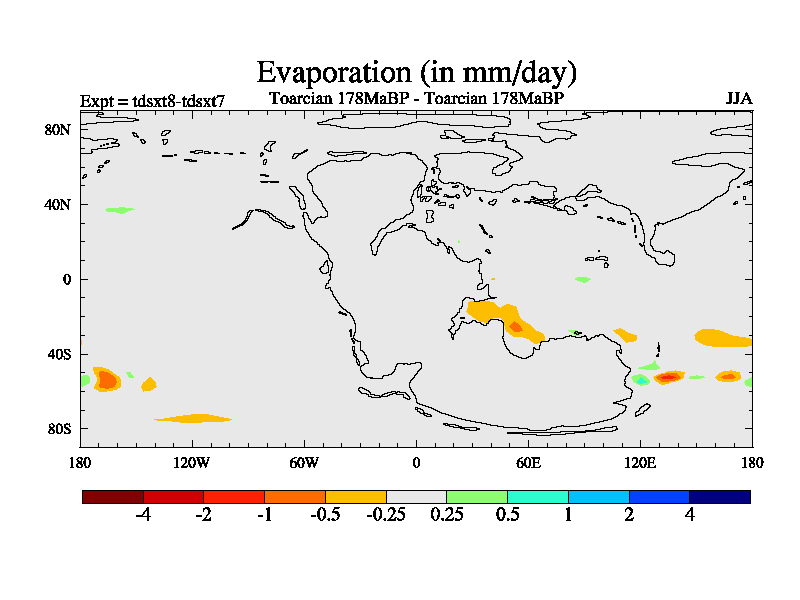 Evaporation (in mm/day)

Expt = tdsxt8-tdsxt7

Toarcian 178MaBP - Toarcian 178MaBP

JJA

80N
40N
0
40S
80S

180
120W
60W
0
60E
120E
180

-4
-2
-1
-0.5
-0.25
0.25
0.5
1
2
4